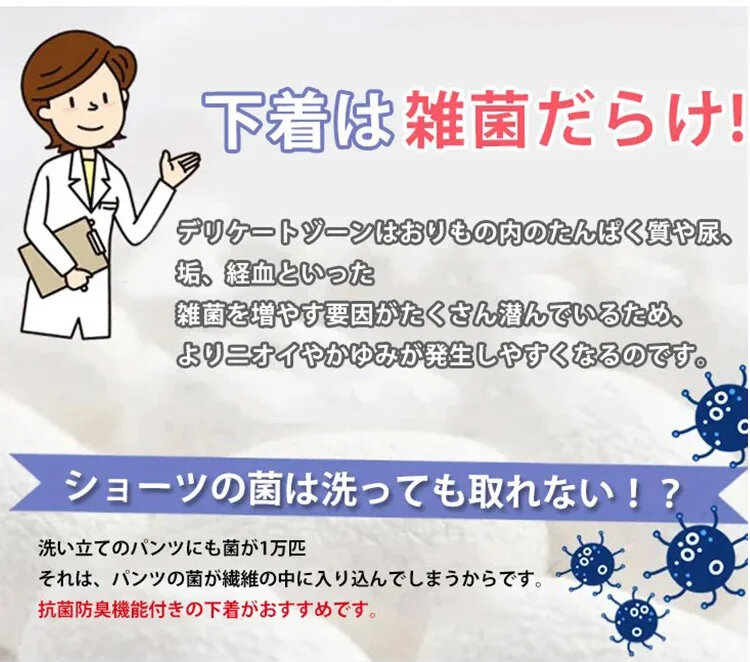 下着は雑菌だらけ!

デリケートゾーンはおりもの内のたんぱく質や尿、垢、経血といった
雑菌を増やす要因がたくさん潜んでいるため、
よりニオイやかゆみが発生しやすくなるのです。

ショーツの菌は洗っても取れない！？

洗い立てのパンツにも菌が1万匹
それは、パンツの菌が繊維の中に入り込んでしまうからです。
抗菌防臭機能付きの下着がおすすめです。